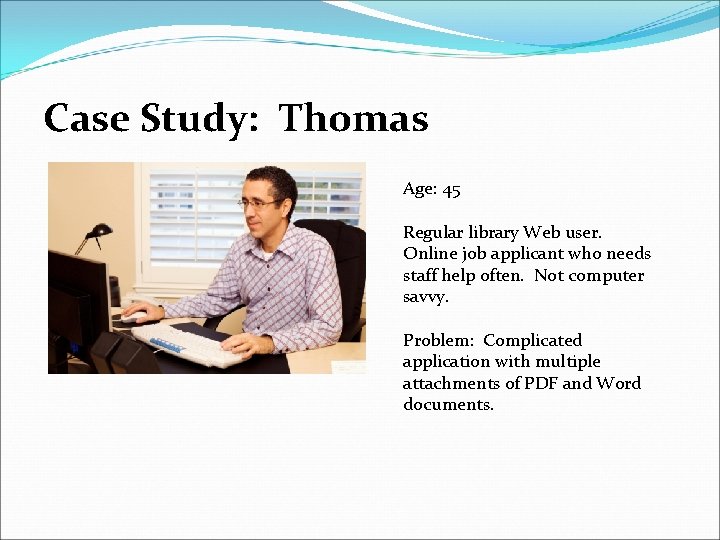 Case Study: Thomas

Age: 45

Regular library Web user. Online job applicant who needs staff help often. Not computer savvy.

Problem: Complicated application with multiple attachments of PDF and Word documents.